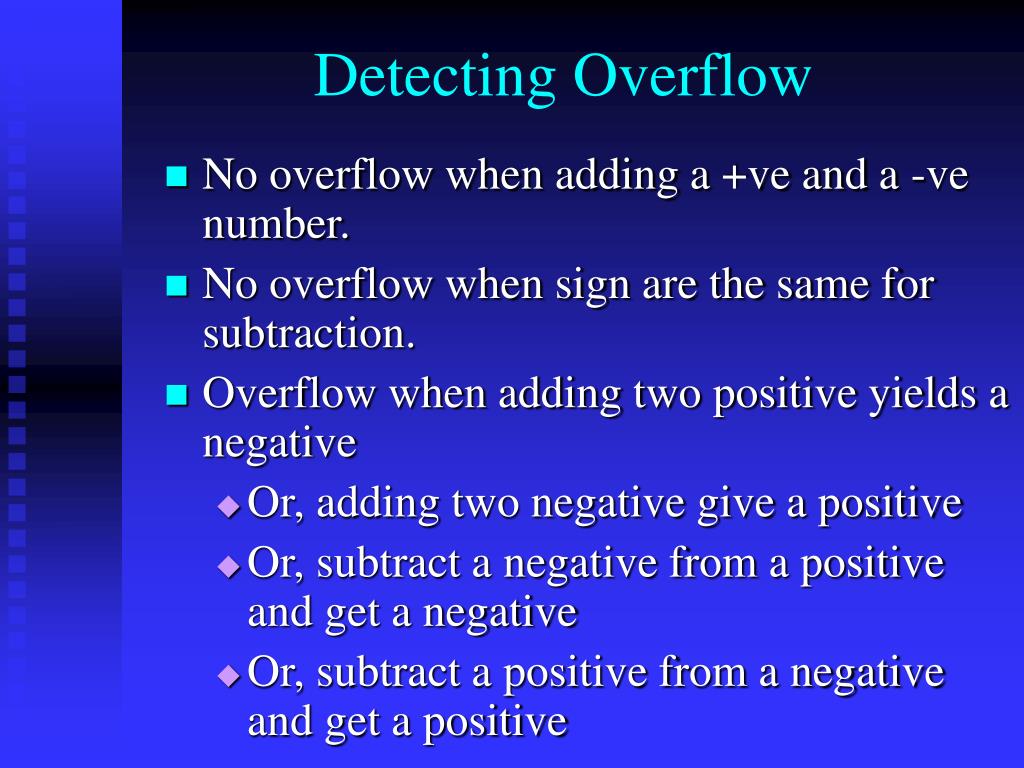 Detecting Overflow

No overflow when adding a +ve and a -ve number.

No overflow when sign are the same for subtraction.

Overflow when adding two positive yields a negative

Or, adding two negative give a positive

Or, subtract a negative from a positive and get a negative

Or, subtract a positive from a negative and get a positive